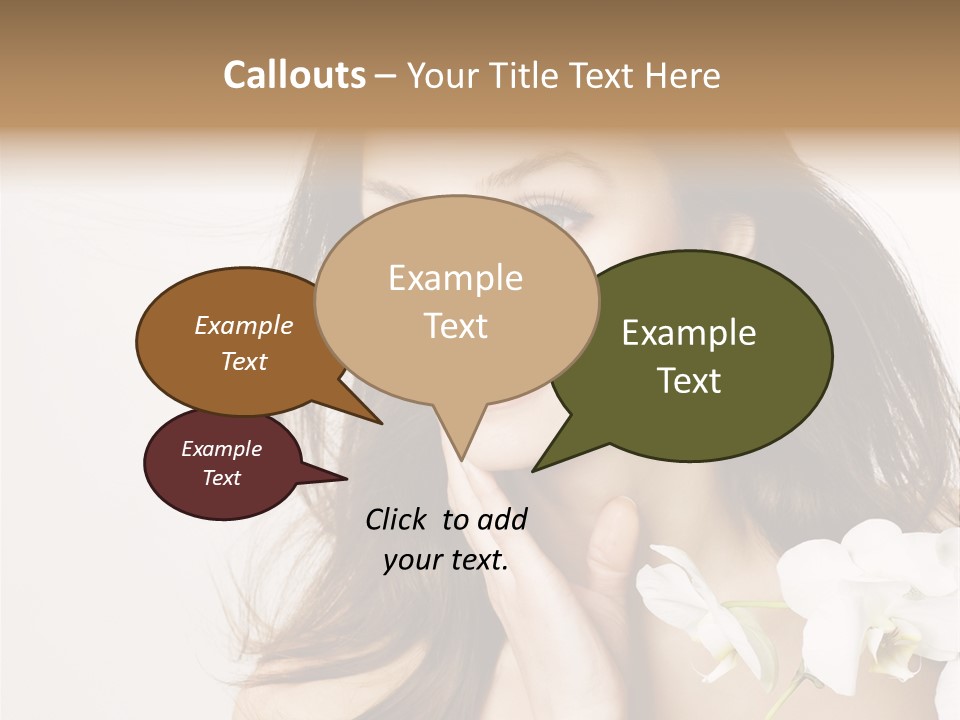 Callouts – Your Title Text Here

Example Text

Example Text

Example Text

Example Text

Click to add your text.